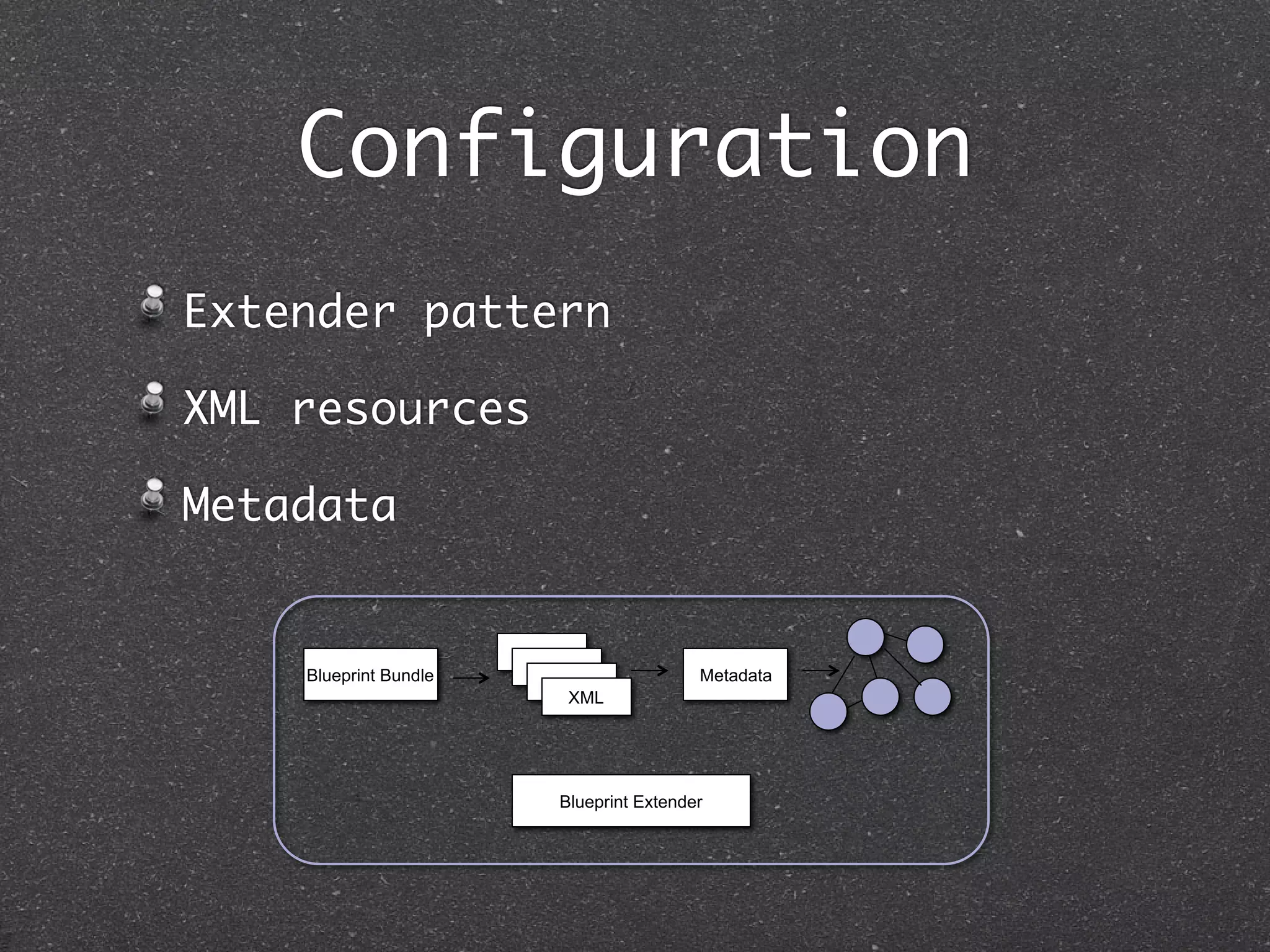 Configuration

Extender pattern

XML resources

Metadata

Blueprint Bundle

XML

Metadata

Blueprint Extender